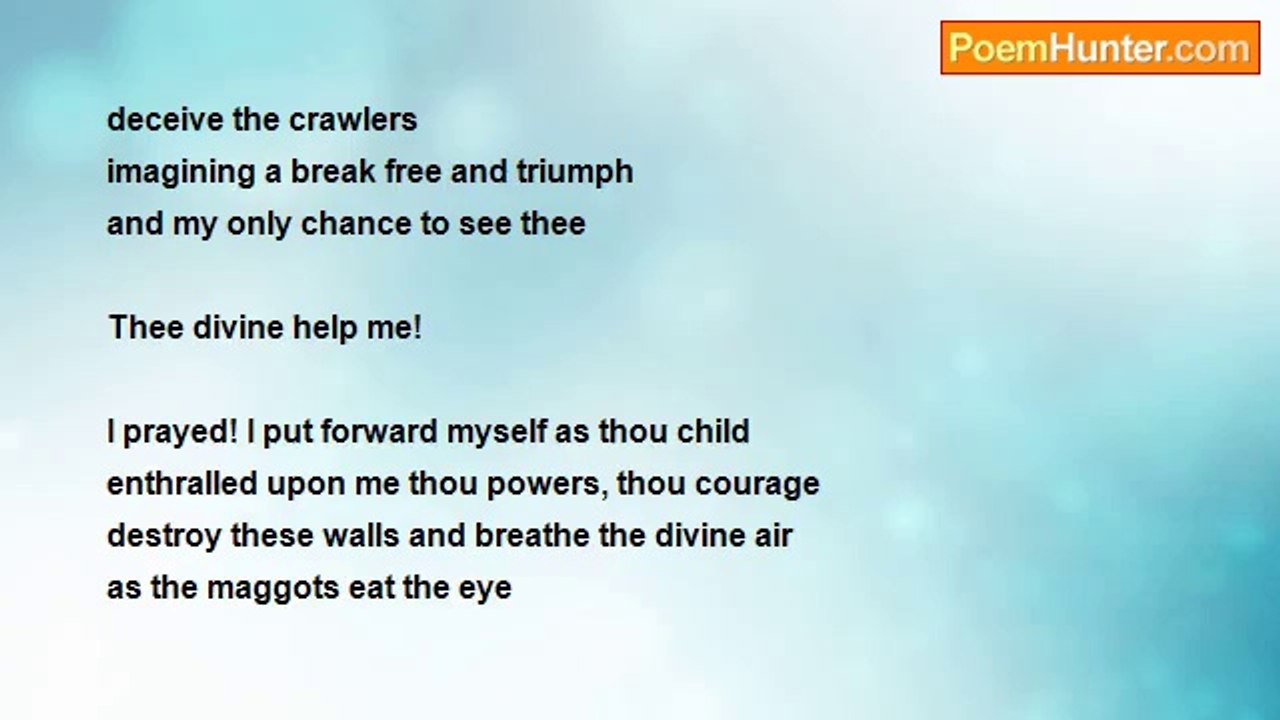 PoemHunter.com

deceive the crawlers
imagining a break free and triumph
and my only chance to see thee

Thee divine help me!

I prayed! I put forward myself as thou child
enthralled upon me thou powers, thou courage
destroy these walls and breathe the divine air
as the maggots eat the eye